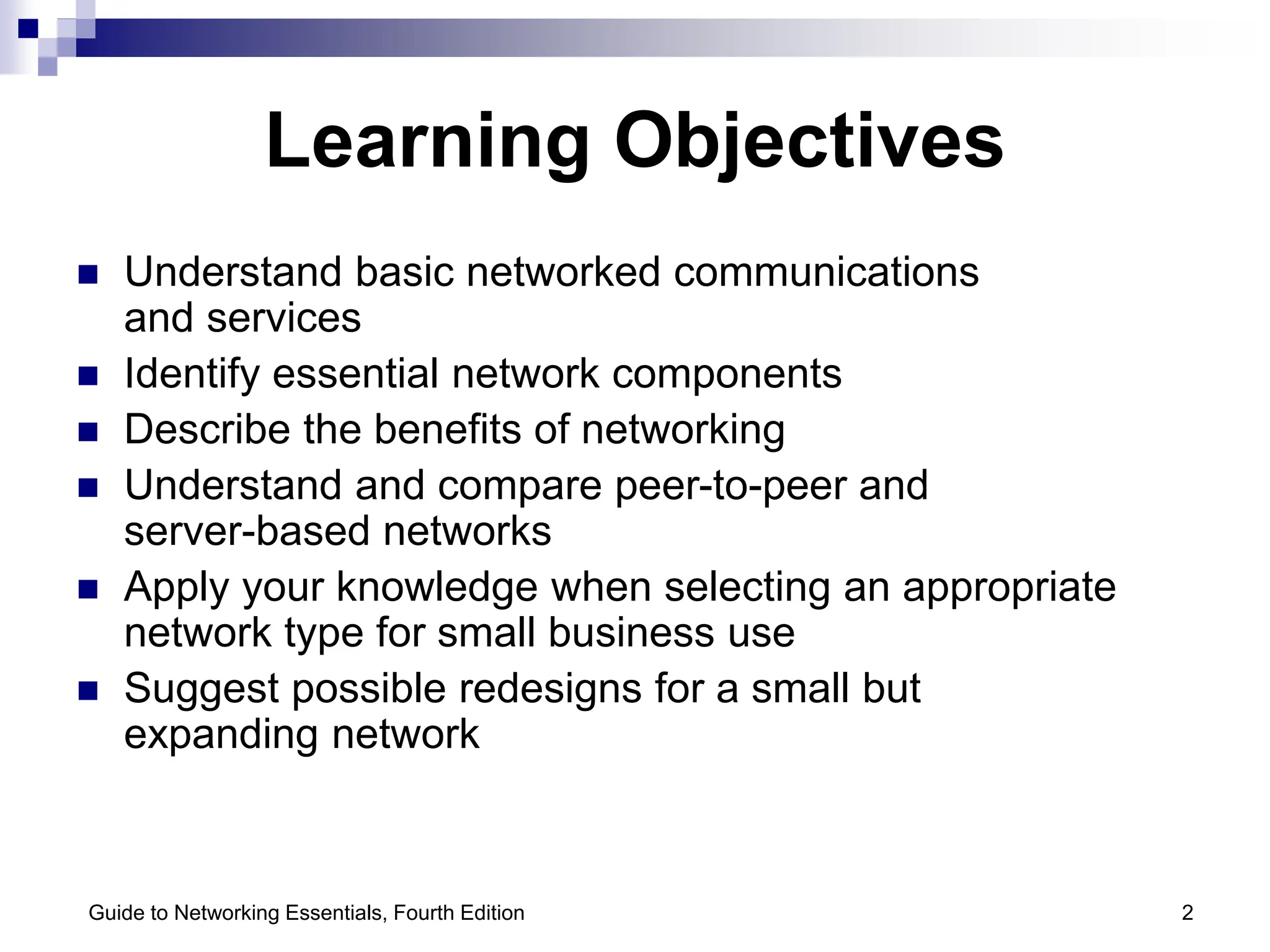 Learning Objectives

- Understand basic networked communications and services
- Identify essential network components
- Describe the benefits of networking
- Understand and compare peer-to-peer and server-based networks
- Apply your knowledge when selecting an appropriate network type for small business use
- Suggest possible redesigns for a small but expanding network

Guide to Networking Essentials, Fourth Edition

2